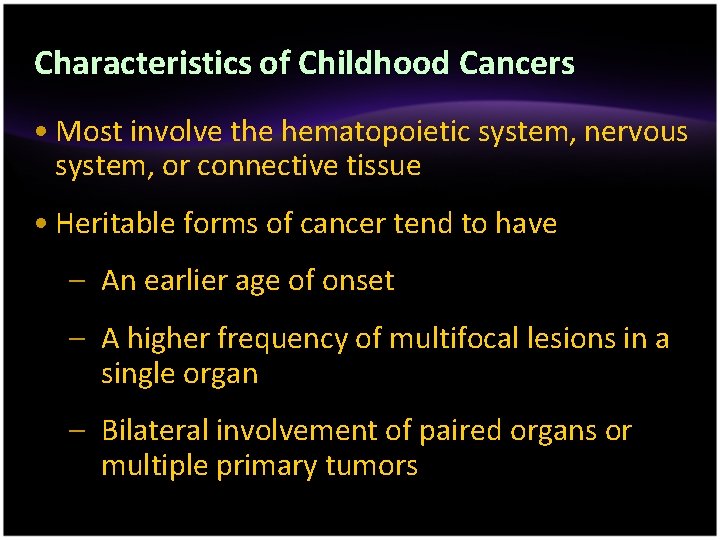 Characteristics of Childhood Cancers

• Most involve the hematopoietic system, nervous system, or connective tissue

• Heritable forms of cancer tend to have

– An earlier age of onset

– A higher frequency of multifocal lesions in a single organ

– Bilateral involvement of paired organs or multiple primary tumors